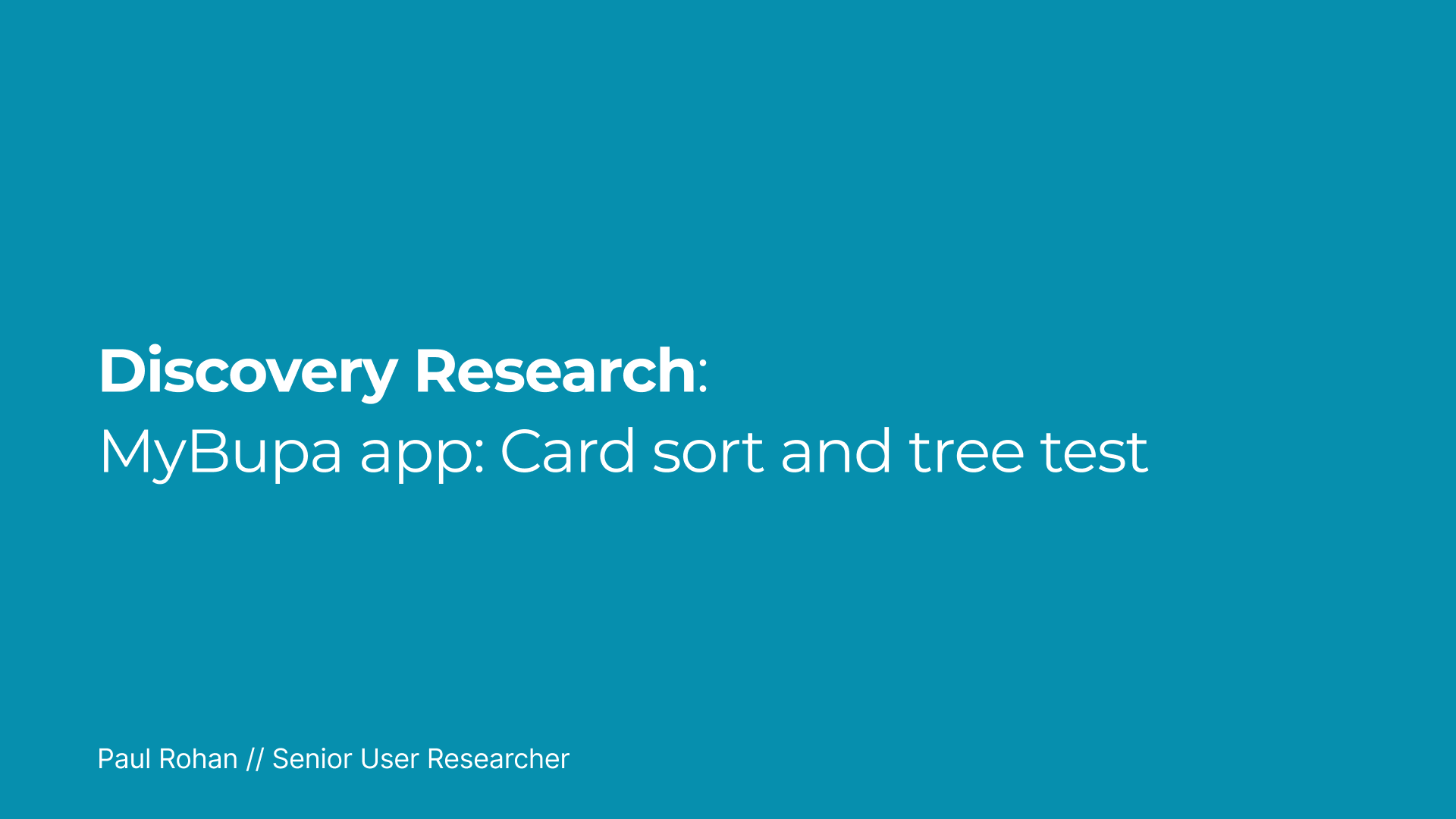 Discovery Research:
MyBupa app: Card sort and tree test

Paul Rohan // Senior User Researcher